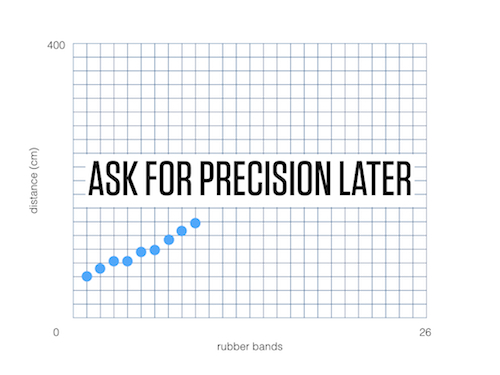 400

distance (cm)

ASK FOR PRECISION LATER

0

26

rubber bands